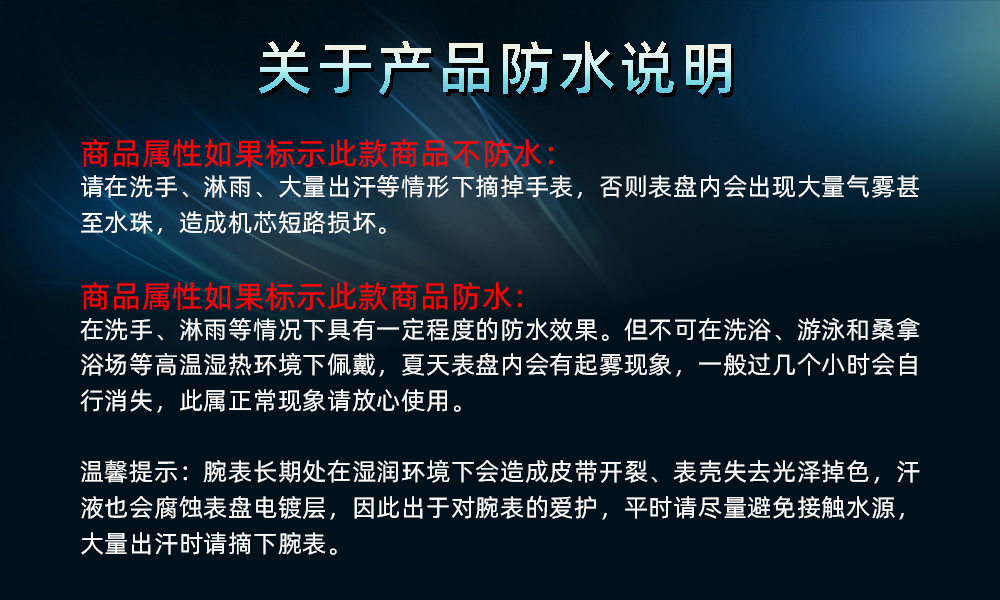 关于产品防水说明

商品属性如果标示此款商品不防水：
请在洗手、淋雨、大量出汗等情形下摘掉手表，否则表盘内会出现大量气雾甚至水珠，造成机芯短路损坏。

商品属性如果标示此款商品防水：
在洗手、淋雨等情况下具有一定程度的防水效果。但不可在洗浴、游泳和桑拿浴场等高温湿热环境下佩戴，夏天表盘内会有起雾现象，一般过几个小时会自行消失，此属正常现象请放心使用。

温馨提示：腕表长期处在湿润环境下会造成皮带开裂、表壳失去光泽掉色，汗液也会腐蚀表盘电镀层，因此出于对腕表的爱护，平时请尽量避免接触水源，大量出汗时请摘下腕表。